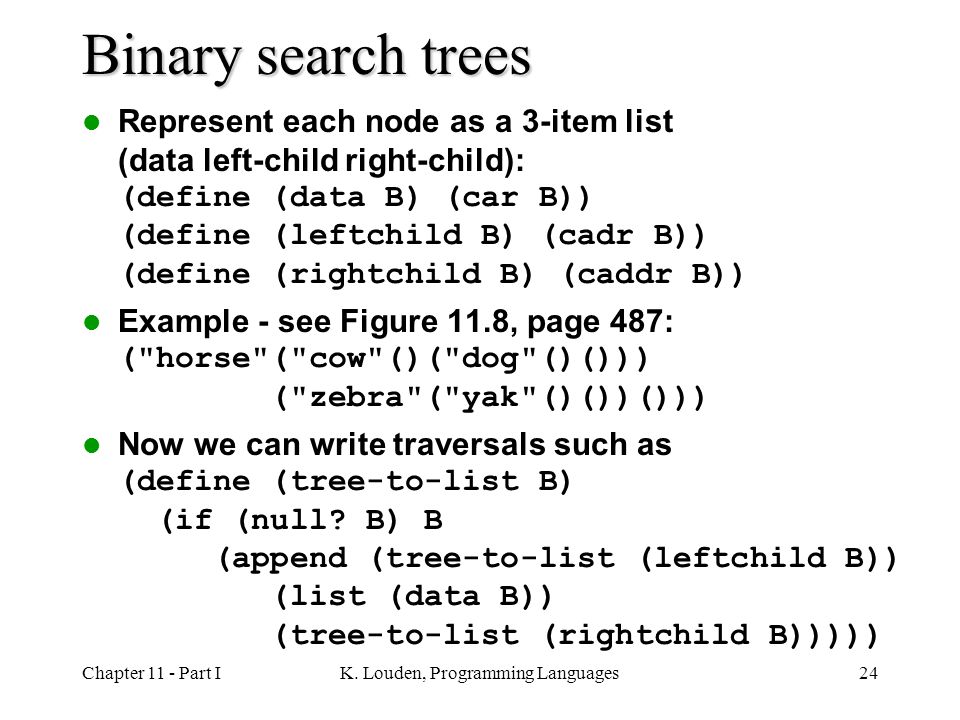 Binary search trees

Represent each node as a 3-item list (data left-child right-child):
(define (data B) (car B))
(define (leftchild B) (cadr B))
(define (rightchild B) (caddr B))

Example - see Figure 11.8, page 487:
("horse"("cow"()("dog"()()))
("zebra"("yak"()())()))

Now we can write traversals such as
(define (tree-to-list B)
(if (null? B) B
(append (tree-to-list (leftchild B))
(list (data B))
(tree-to-list (rightchild B)))))

Chapter 11 - Part I
K. Louden, Programming Languages
24